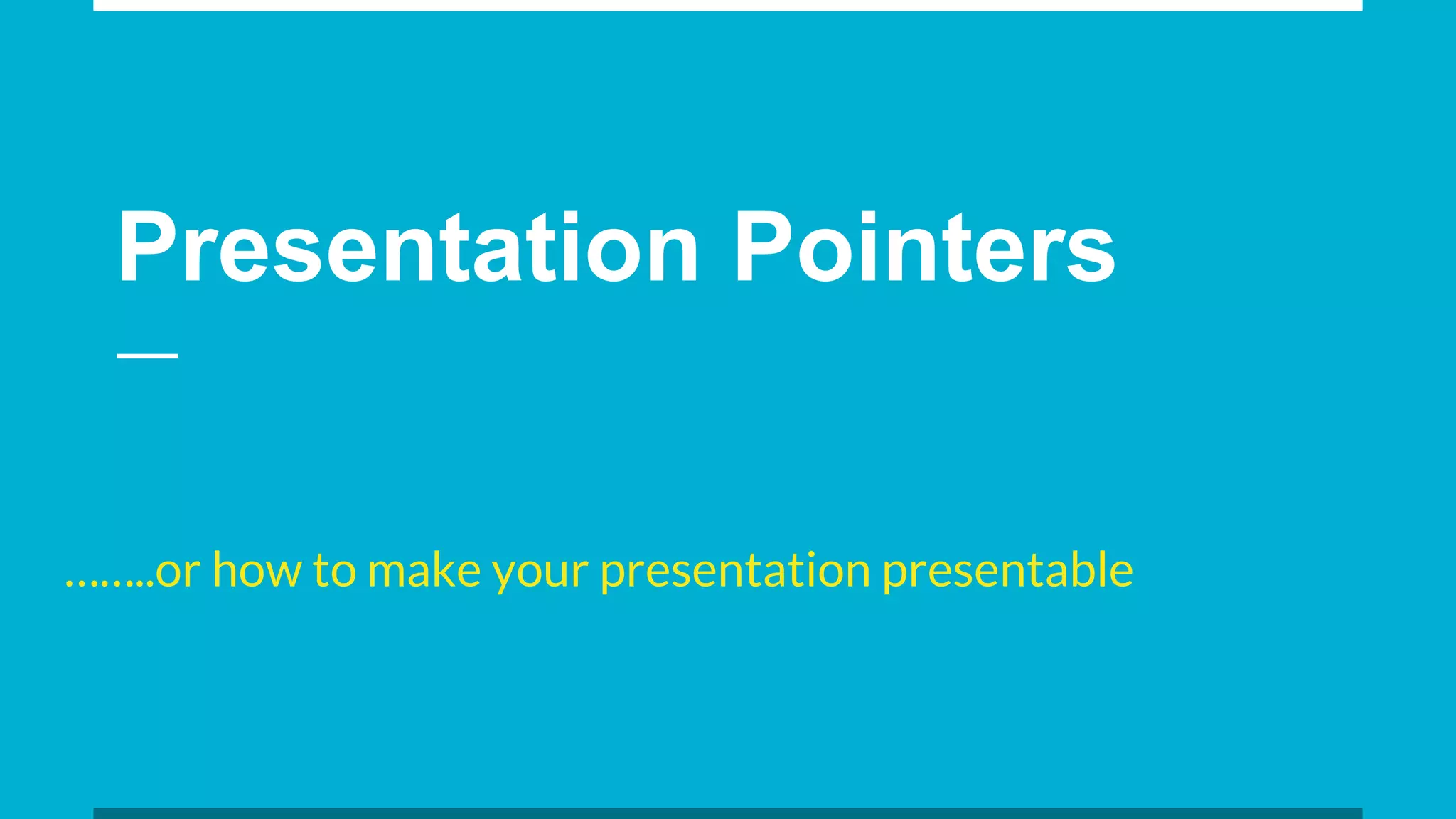 Presentation Pointers

……..or how to make your presentation presentable